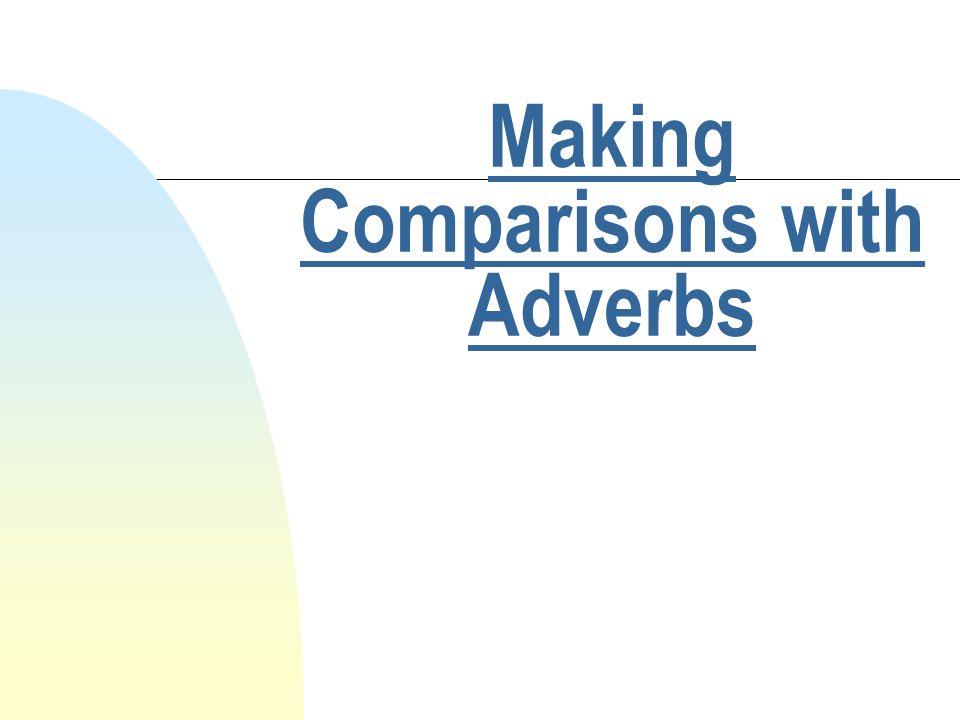 Making Comparisons with Adverbs